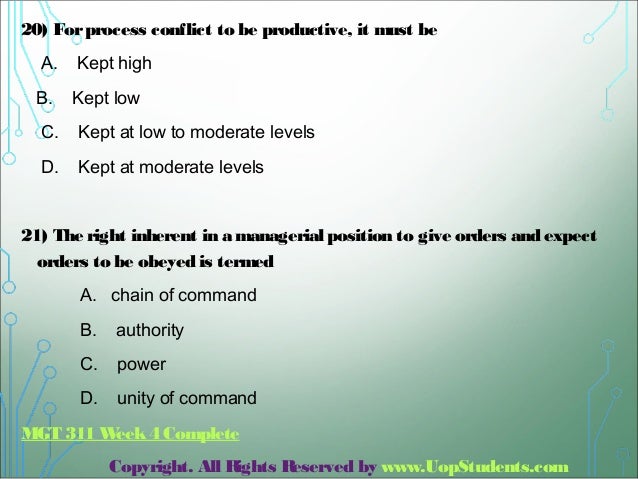 20) For process conflict to be productive, it must be

A. Kept high

B. Kept low

C. Kept at low to moderate levels

D. Kept at moderate levels

21) The right inherent in a managerial position to give orders and expect orders to be obeyed is termed

A. chain of command

B. authority

C. power

D. unity of command

MGT 311 Week 4 Complete

Copyright. All Rights Reserved by www.UopStudents.com